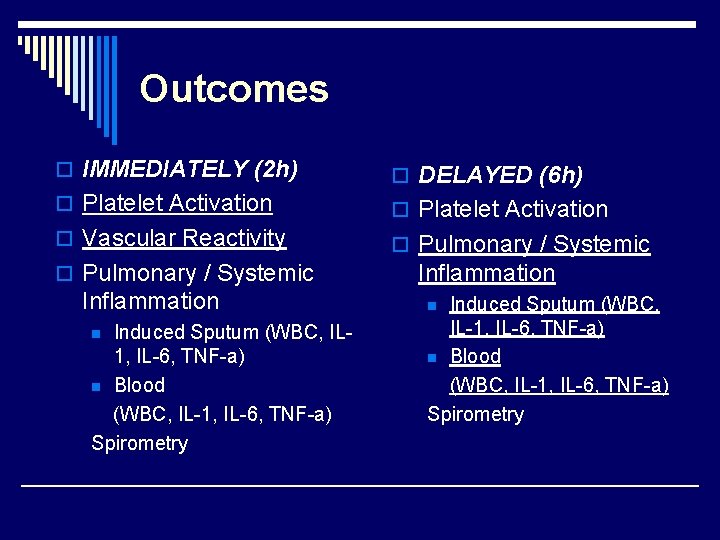 Outcomes

IMMEDIATELY (2h)
Platelet Activation
Vascular Reactivity
Pulmonary / Systemic Inflammation
Induced Sputum (WBC, IL-1, IL-6, TNF-a)
Blood
(WBC, IL-1, IL-6, TNF-a)
Spirometry

DELAYED (6h)
Platelet Activation
Pulmonary / Systemic Inflammation
Induced Sputum (WBC, IL-1, IL-6, TNF-a)
Blood
(WBC, IL-1, IL-6, TNF-a)
Spirometry